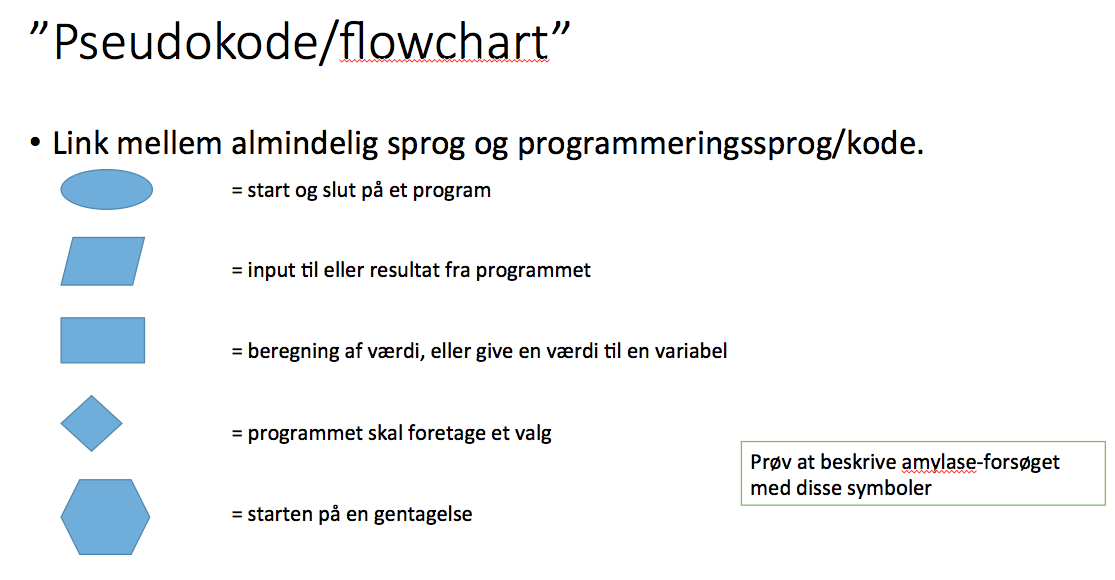 ”Pseudokode/flowchart”

• Link mellem almindelig sprog og programmeringssprog/kode.

= start og slut på et program

= input til eller resultat fra programmet

= beregning af værdi, eller give en værdi til en variabel

= programmet skal foretage et valg

= starten på en gentagelse

Prøv at beskrive amylase-forsøget med disse symboler